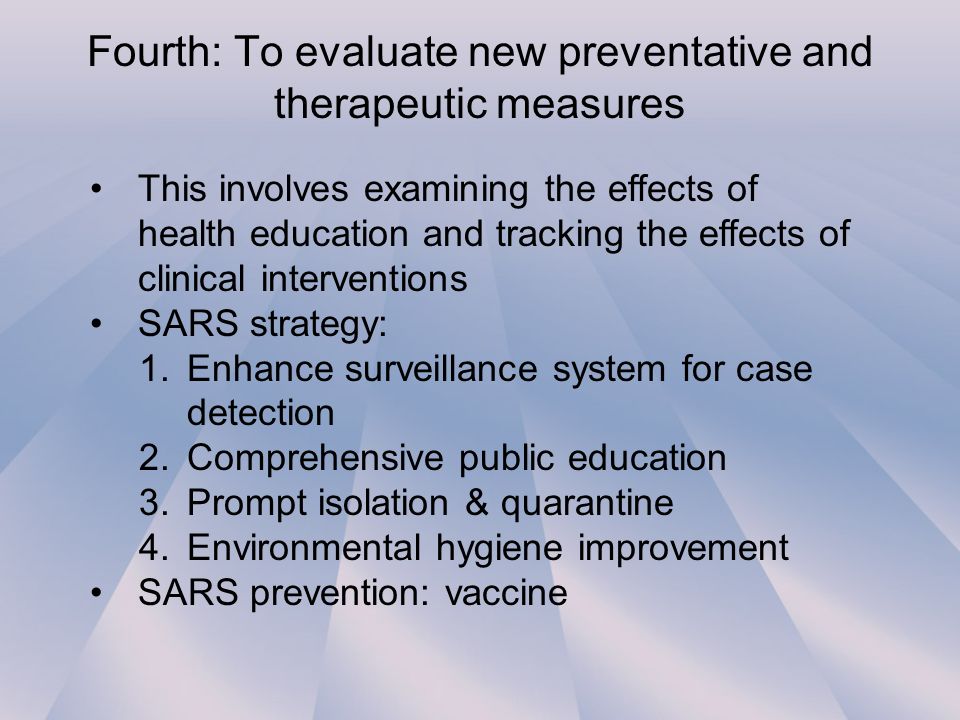 Fourth: To evaluate new preventative and therapeutic measures

• This involves examining the effects of health education and tracking the effects of clinical interventions
• SARS strategy:
1. Enhance surveillance system for case detection
2. Comprehensive public education
3. Prompt isolation & quarantine
4. Environmental hygiene improvement
• SARS prevention: vaccine